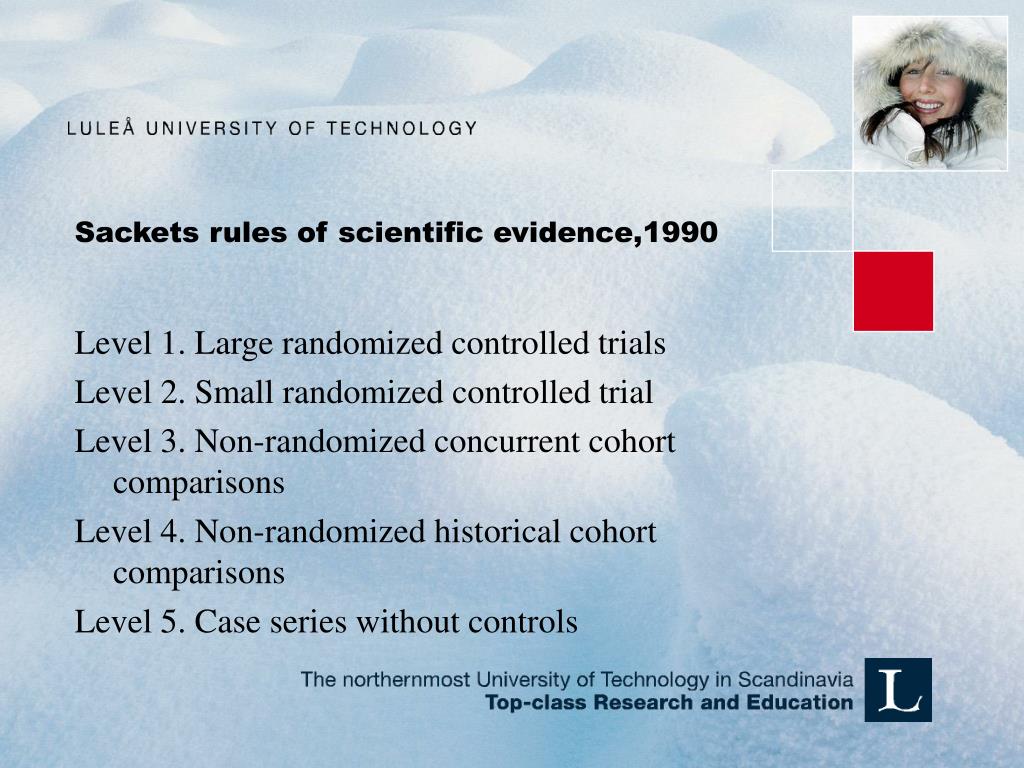 LULEÅ UNIVERSITY OF TECHNOLOGY

Sackets rules of scientific evidence,1990

Level 1. Large randomized controlled trials
Level 2. Small randomized controlled trial
Level 3. Non-randomized concurrent cohort comparisons
Level 4. Non-randomized historical cohort comparisons
Level 5. Case series without controls

The northernmost University of Technology in Scandinavia
Top-class Research and Education

L